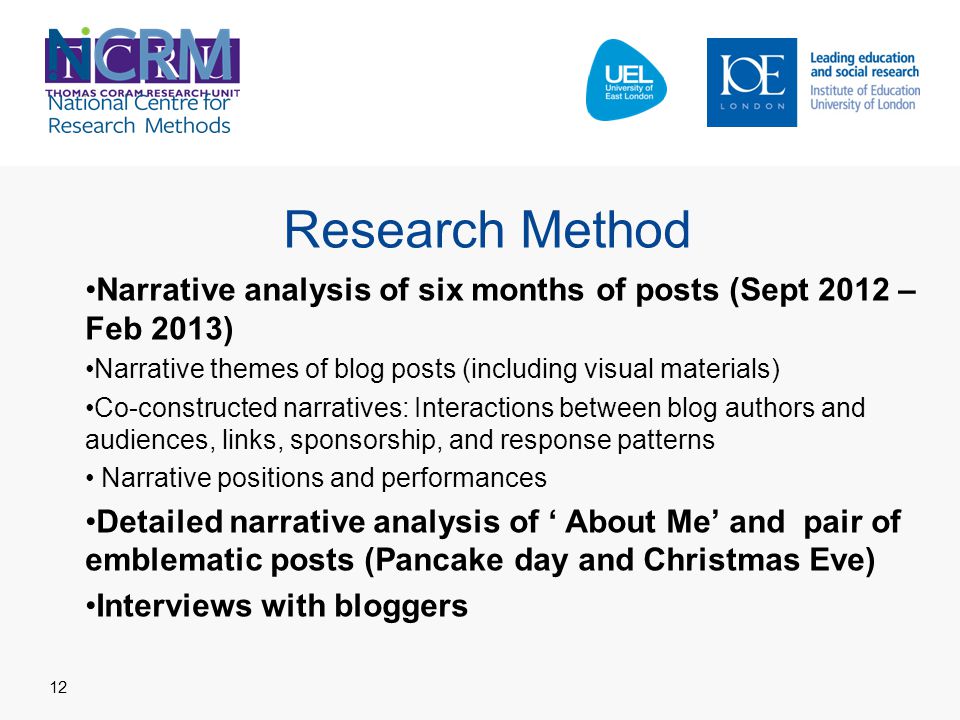 NCRM
THOMAS CORAM RESEARCH UNIT
National Centre for Research Methods

UEL University of East London

IOE LONDON

Leading education and social research
Institute of Education University of London

Research Method

•Narrative analysis of six months of posts (Sept 2012 – Feb 2013)

•Narrative themes of blog posts (including visual materials)

•Co-constructed narratives: Interactions between blog authors and audiences, links, sponsorship, and response patterns

• Narrative positions and performances

•Detailed narrative analysis of ‘ About Me’ and pair of emblematic posts (Pancake day and Christmas Eve)

•Interviews with bloggers

12